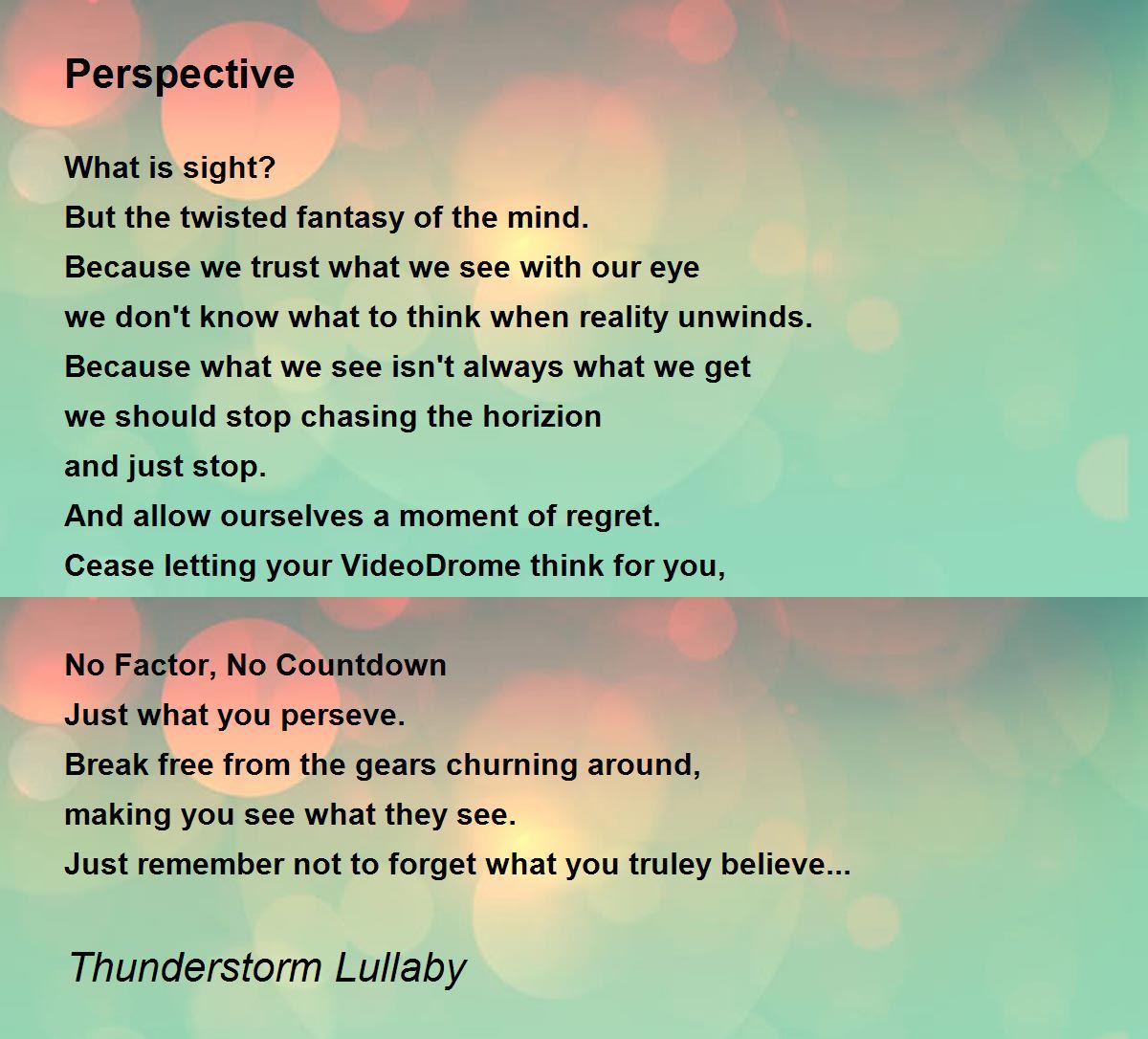 Perspective

What is sight?
But the twisted fantasy of the mind.
Because we trust what we see with our eye
we don't know what to think when reality unwinds.
Because what we see isn't always what we get
we should stop chasing the horizion
and just stop.
And allow ourselves a moment of regret.
Cease letting your VideoDrome think for you,

No Factor, No Countdown
Just what you perseve.
Break free from the gears churning around,
making you see what they see.
Just remember not to forget what you truley believe...

Thunderstorm Lullaby